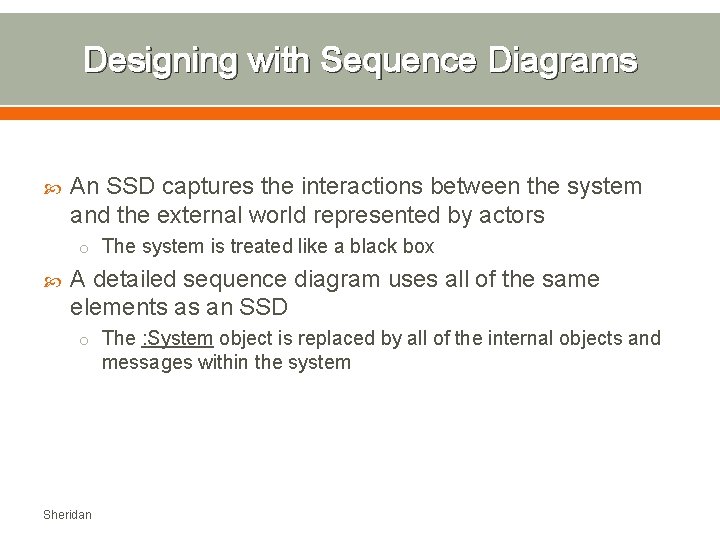 Designing with Sequence Diagrams

An SSD captures the interactions between the system and the external world represented by actors

The system is treated like a black box

A detailed sequence diagram uses all of the same elements as an SSD

The :System object is replaced by all of the internal objects and messages within the system

Sheridan